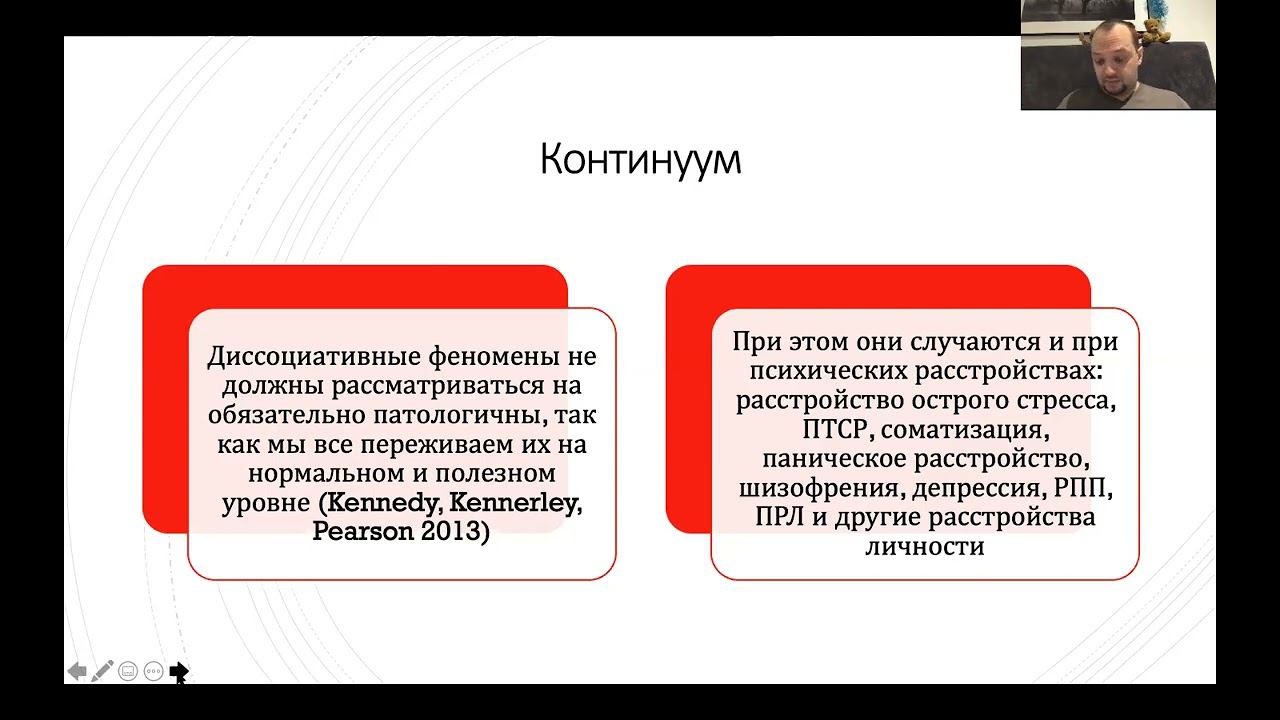 Континуум

Диссоциативные феномены не должны рассматриваться на обязательно патологичны, так как мы все переживаем их на нормальном и полезном уровне (Kennedy, Kennerley, Pearson 2013)

При этом они случаются и при психических расстройствах: расстройство острого стресса, ПТСР, соматизация, паническое расстройство, шизофрения, депрессия, РПП, ПРЛ и другие расстройства личности